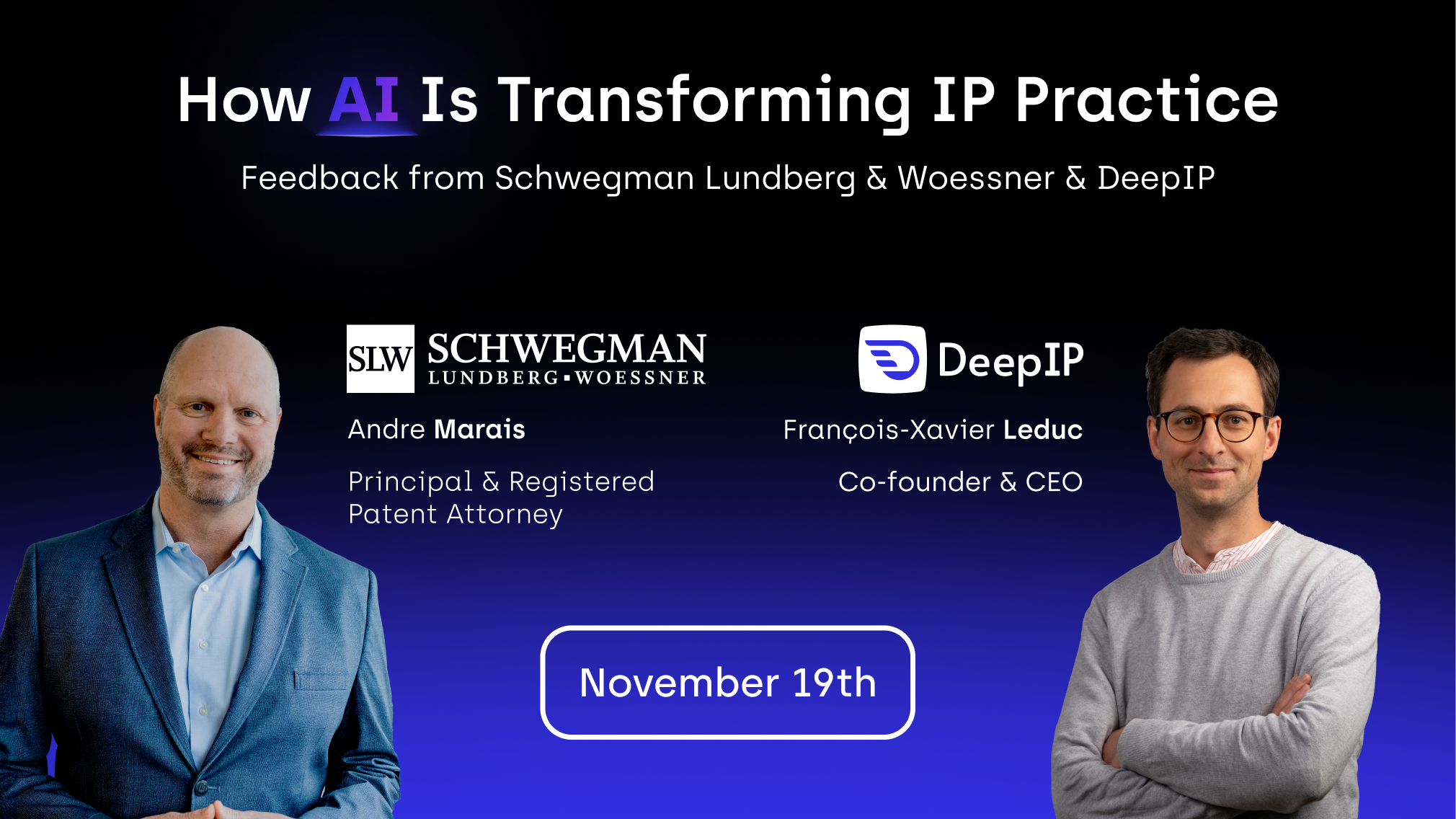 How AI Is Transforming IP Practice

Feedback from Schwegman Lundberg & Woessner & DeepIP

SLW SCHWEGMAN LUNDBERG▪WOESSNER

Andre Marais

Principal & Registered Patent Attorney

DeepIP

François-Xavier Leduc

Co-founder & CEO

November 19th